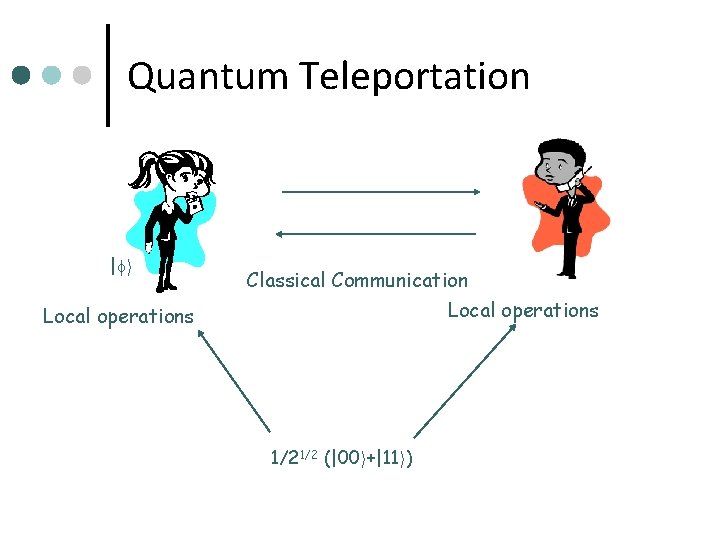 Quantum Teleportation

$|\phi\rangle$

Classical Communication

Local operations

Local operations

$1/2^{1/2}$ $(|00\rangle+|11\rangle)$